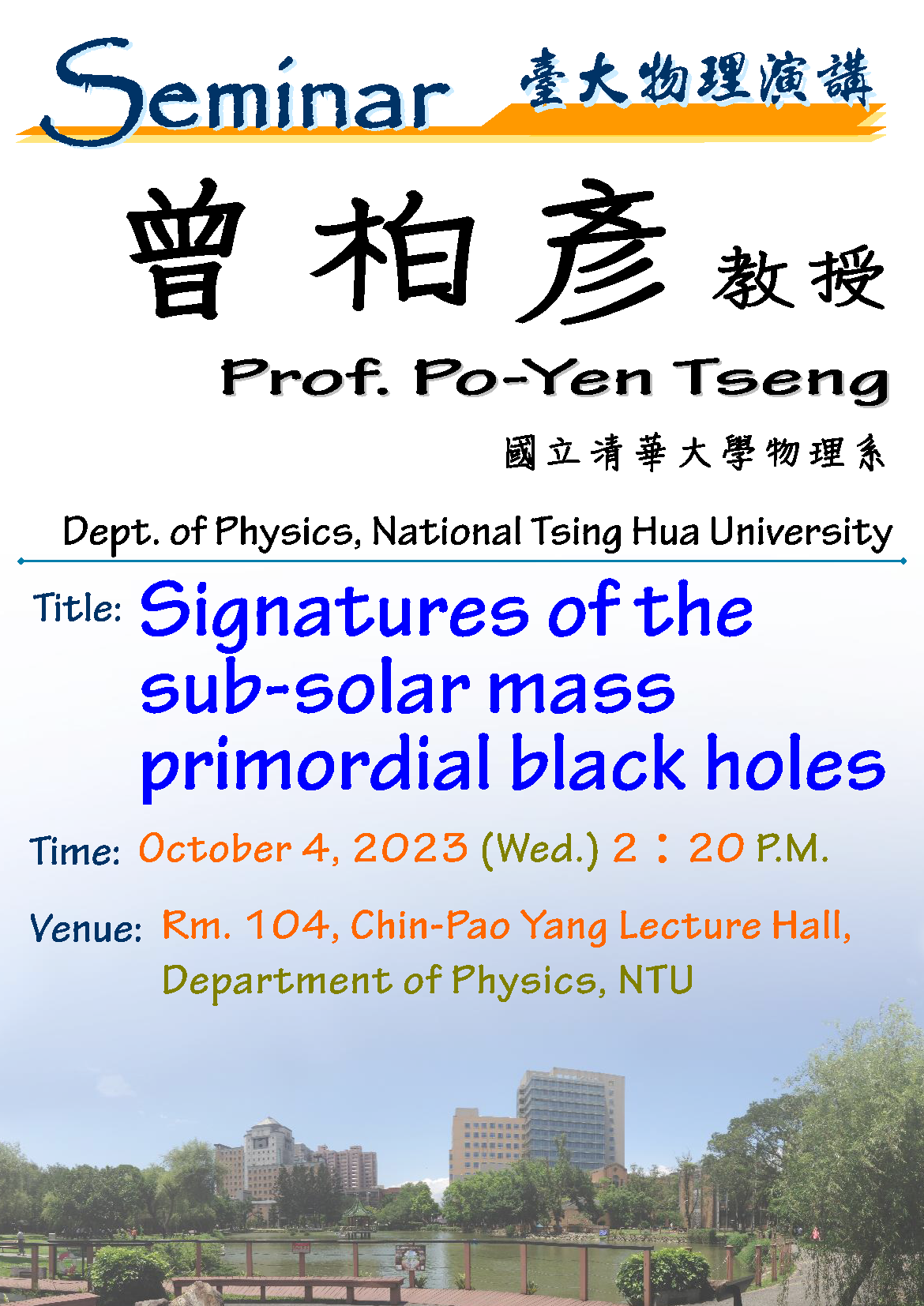 Seminar 臺大物理演講

曾 柏 彥 教授

Prof. Po-Yen Tseng

國立清華大學物理系

Dept. of Physics, National Tsing Hua University

Title: Signatures of the sub-solar mass primordial black holes

Time: October 4, 2023 (Wed.) 2：20 P.M.

Venue: Rm. 104, Chin-Pao Yang Lecture Hall, Department of Physics, NTU